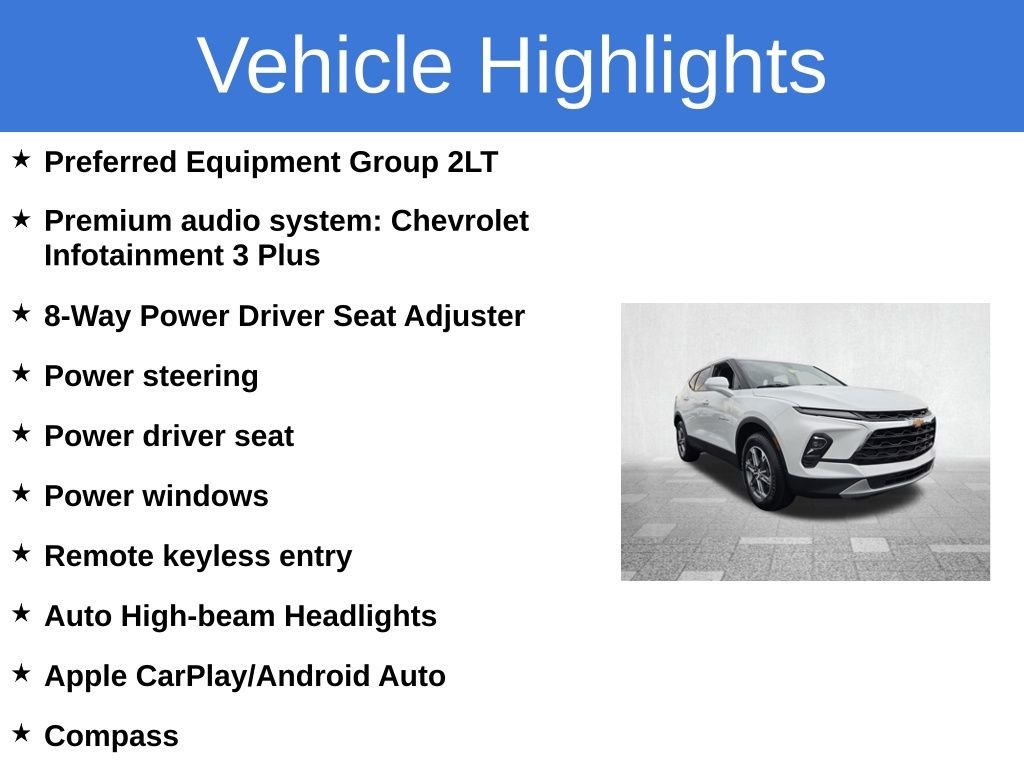 Vehicle Highlights

★ Preferred Equipment Group 2LT

★ Premium audio system: Chevrolet Infotainment 3 Plus

★ 8-Way Power Driver Seat Adjuster

★ Power steering

★ Power driver seat

★ Power windows

★ Remote keyless entry

★ Auto High-beam Headlights

★ Apple CarPlay/Android Auto

★ Compass